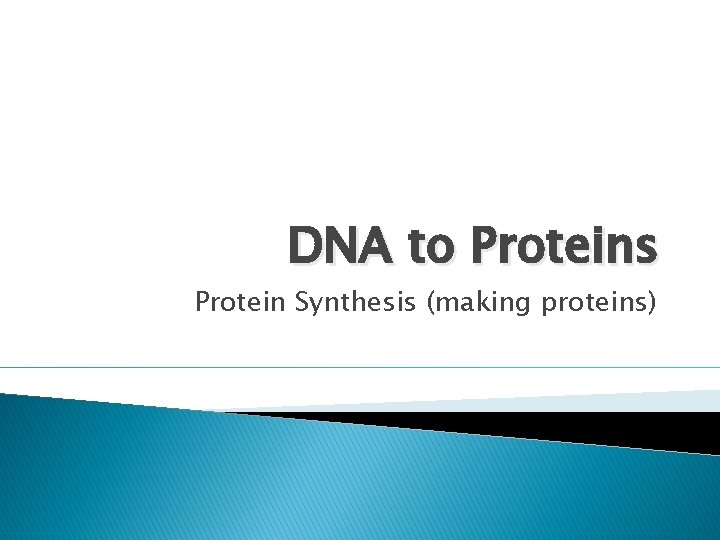 DNA to Proteins

Protein Synthesis (making proteins)